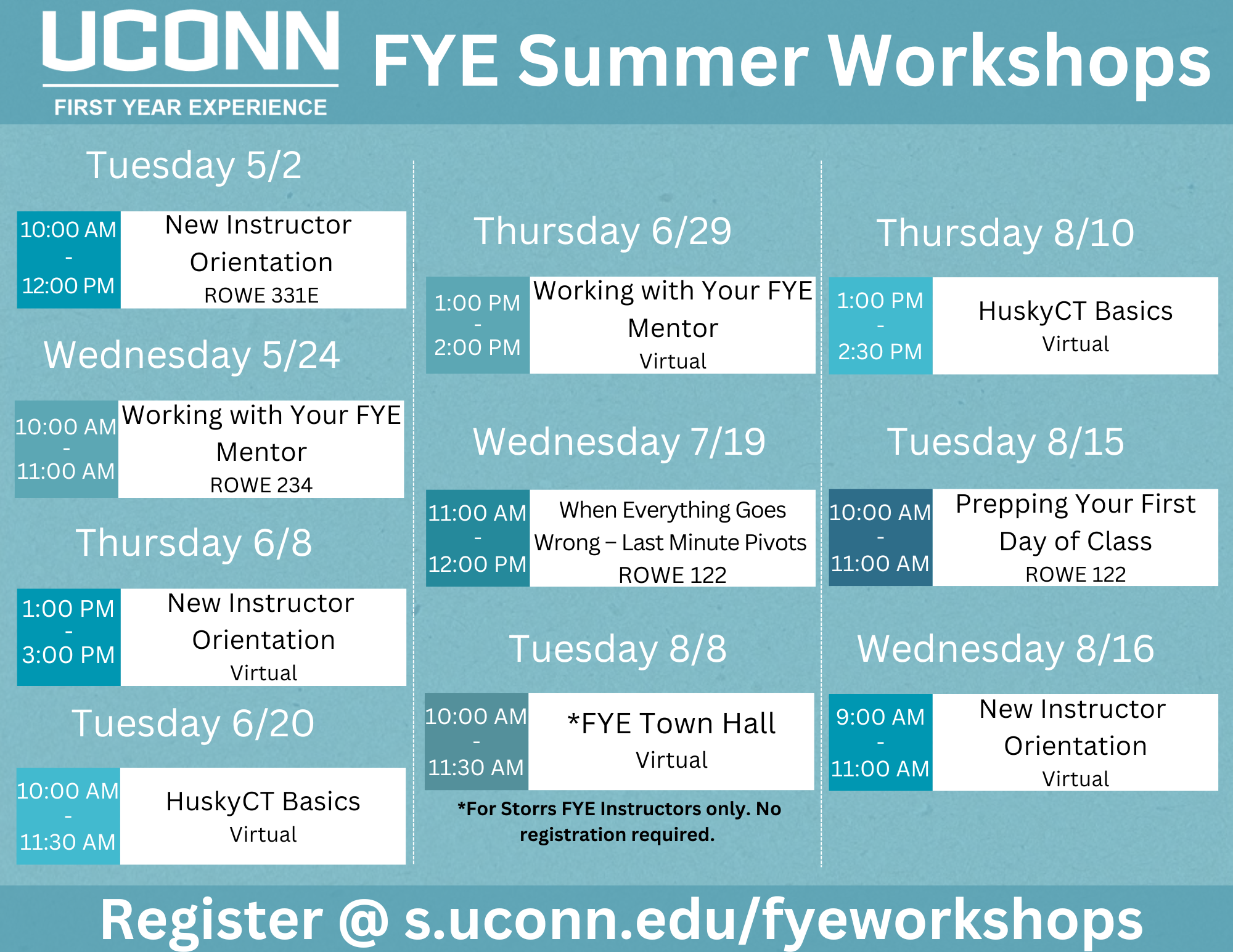 UCONN
FIRST YEAR EXPERIENCE

FYE Summer Workshops

Tuesday 5/2

10:00 AM - 12:00 PM
New Instructor Orientation
ROWE 331E

Wednesday 5/24

10:00 AM - 11:00 AM
Working with Your FYE Mentor
ROWE 234

Thursday 6/8

1:00 PM - 3:00 PM
New Instructor Orientation
Virtual

Tuesday 6/20

10:00 AM - 11:30 AM
HuskyCT Basics
Virtual

Thursday 6/29

1:00 PM - 2:00 PM
Working with Your FYE Mentor
Virtual

Wednesday 7/19

11:00 AM - 12:00 PM
When Everything Goes Wrong – Last Minute Pivots
ROWE 122

Tuesday 8/8

10:00 AM - 11:30 AM
*FYE Town Hall
Virtual

*For Storrs FYE Instructors only. No registration required.

Thursday 8/10

1:00 PM - 2:30 PM
HuskyCT Basics
Virtual

Tuesday 8/15

10:00 AM - 11:00 AM
Prepping Your First Day of Class
ROWE 122

Wednesday 8/16

9:00 AM - 11:00 AM
New Instructor Orientation
Virtual

Register @ s.uconn.edu/fyeworkshops